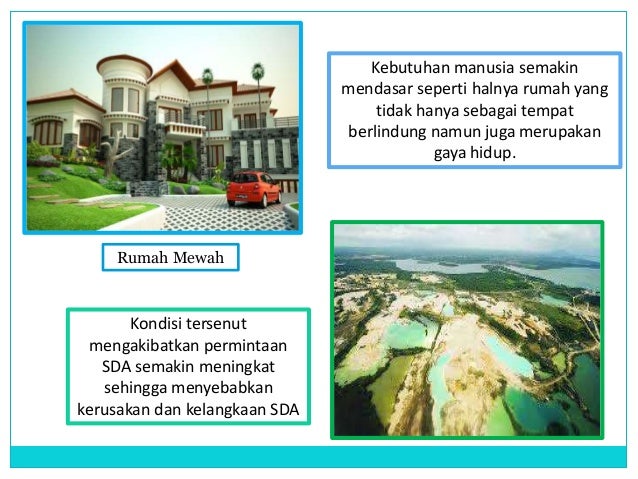 Kebutuhan manusia semakin mendasar seperti halnya rumah yang tidak hanya sebagai tempat berlindung namun juga merupakan gaya hidup.

Rumah Mewah

Kondisi tersenut mengakibatkan permintaan SDA semakin meningkat sehingga menyebabkan kerusakan dan kelangkaan SDA